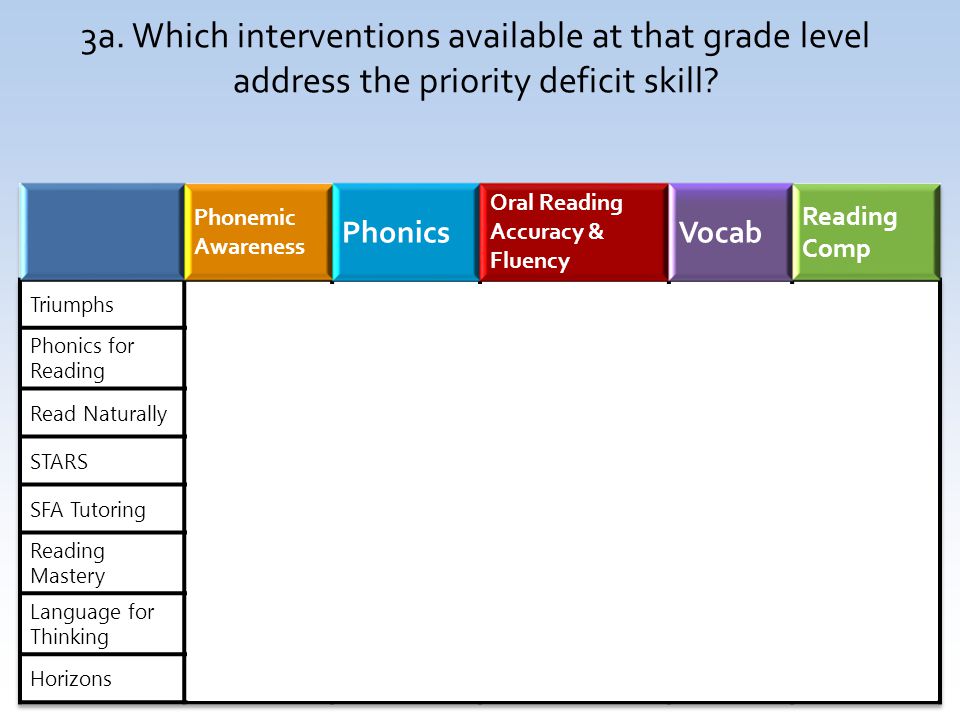 3a. Which interventions available at that grade level address the priority deficit skill?

| | Phonemic Awareness | Phonics | Oral Reading Accuracy & Fluency | Vocab | Reading Comp |
|---|---|---|---|---|---|
| Triumphs | | | | | |
| Phonics for Reading | | | | | |
| Read Naturally | | | | | |
| STARS | | | | | |
| SFA Tutoring | | | | | |
| Reading Mastery | | | | | |
| Language for Thinking | | | | | |
| Horizons | | | | | |